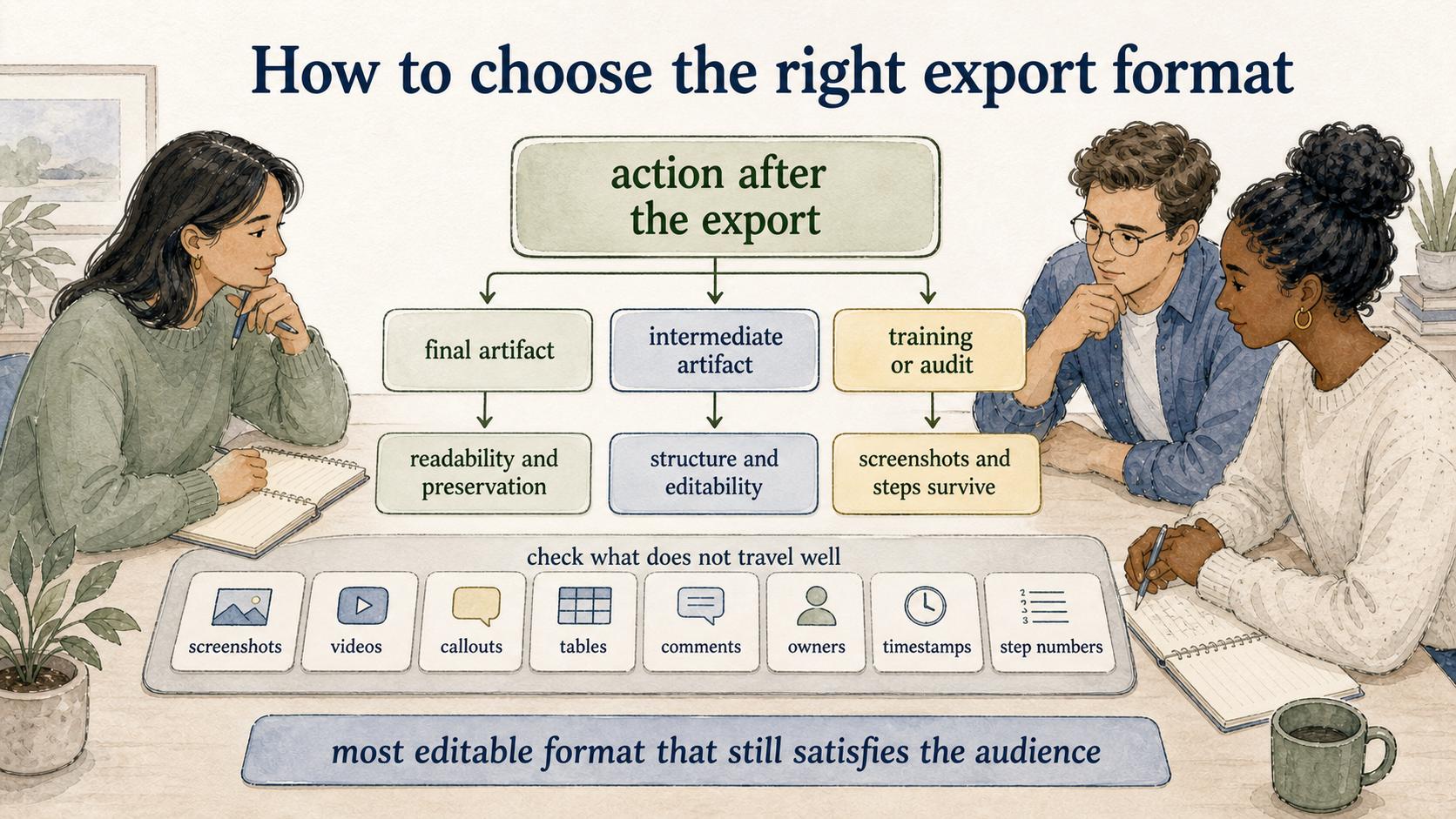 How to choose the right export format

action after the export

final artifact

intermediate artifact

training or audit

readability and preservation

structure and editability

screenshots and steps survive

check what does not travel well

screenshots

videos

callouts

tables

comments

owners

timestamps

step numbers

most editable format that still satisfies the audience